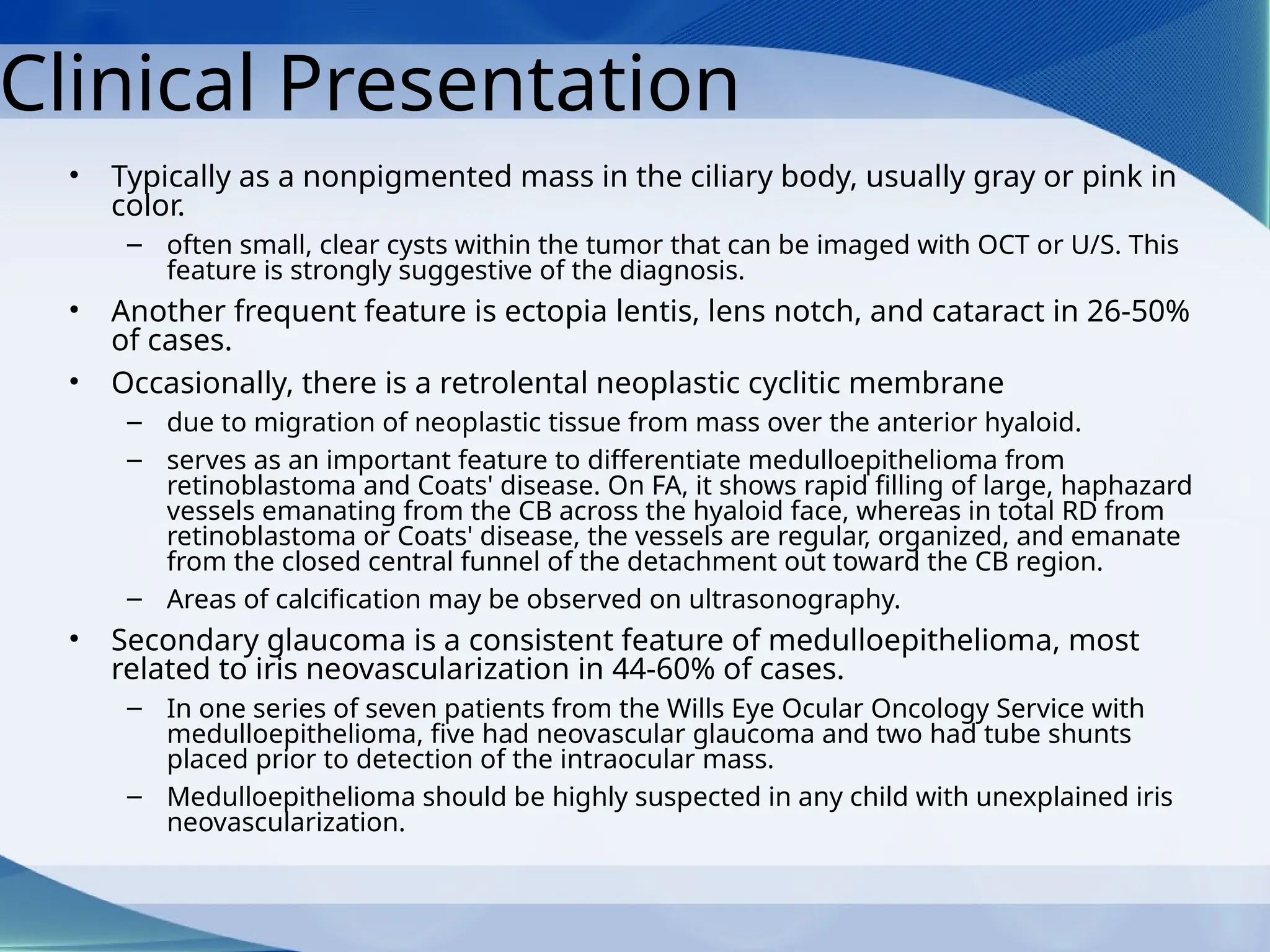 Clinical Presentation

• Typically as a nonpigmented mass in the ciliary body, usually gray or pink in color.
  – often small, clear cysts within the tumor that can be imaged with OCT or U/S. This feature is strongly suggestive of the diagnosis.
• Another frequent feature is ectopia lentis, lens notch, and cataract in 26-50% of cases.
• Occasionally, there is a retrolental neoplastic cyclitic membrane
  – due to migration of neoplastic tissue from mass over the anterior hyaloid.
  – serves as an important feature to differentiate medulloepithelioma from retinoblastoma and Coats' disease. On FA, it shows rapid filling of large, haphazard vessels emanating from the CB across the hyaloid face, whereas in total RD from retinoblastoma or Coats' disease, the vessels are regular, organized, and emanate from the closed central funnel of the detachment out toward the CB region.
  – Areas of calcification may be observed on ultrasonography.
• Secondary glaucoma is a consistent feature of medulloepithelioma, most related to iris neovascularization in 44-60% of cases.
  – In one series of seven patients from the Wills Eye Ocular Oncology Service with medulloepithelioma, five had neovascular glaucoma and two had tube shunts placed prior to detection of the intraocular mass.
  – Medulloepithelioma should be highly suspected in any child with unexplained iris neovascularization.